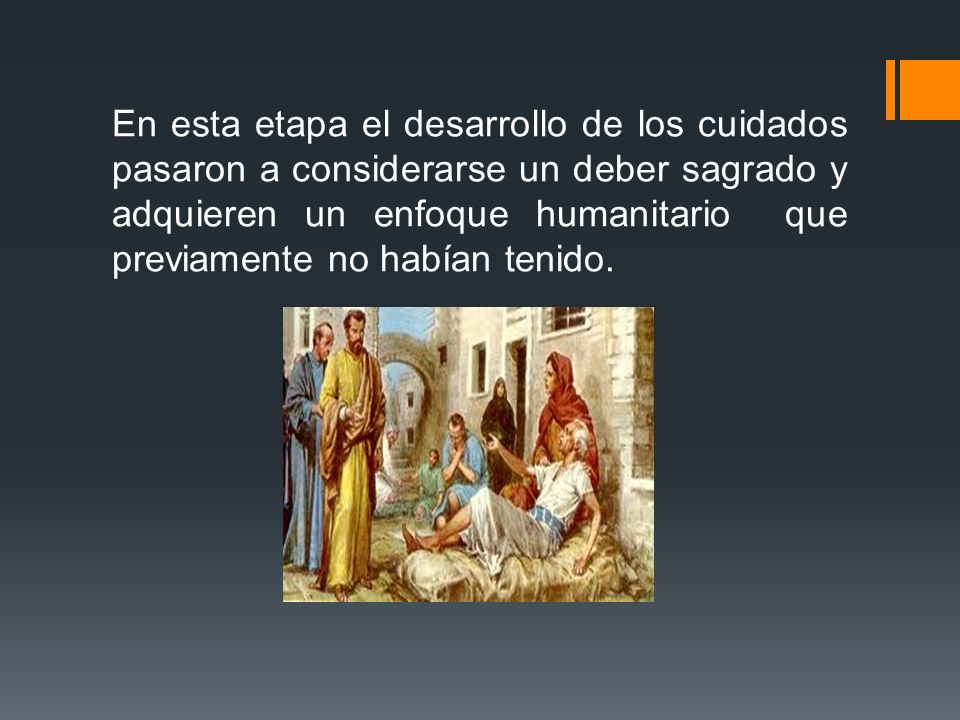 En esta etapa el desarrollo de los cuidados pasaron a considerarse un deber sagrado y adquieren un enfoque humanitario que previamente no habían tenido.